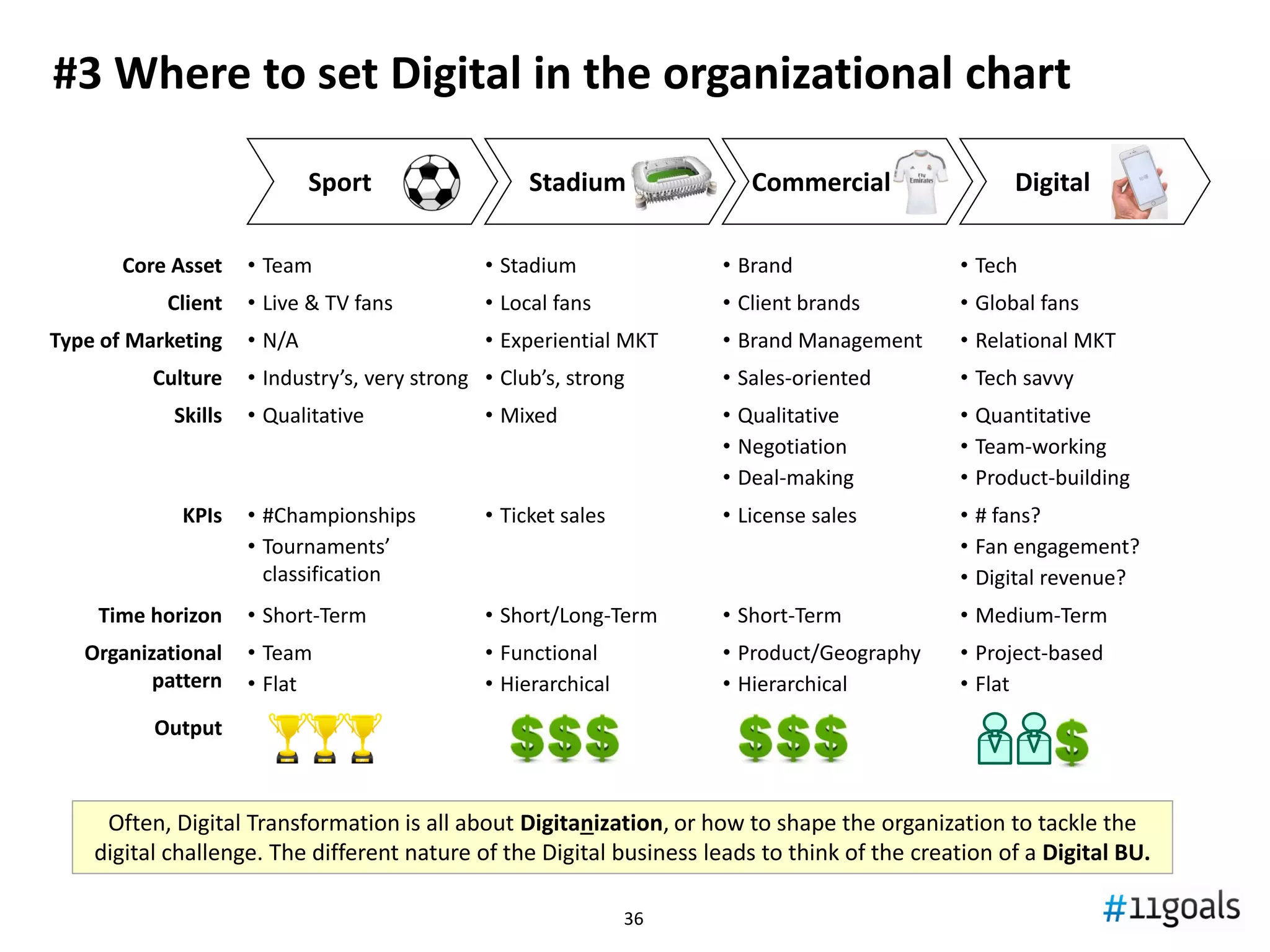 #3 Where to set Digital in the organizational chart

| | Sport | Stadium | Commercial | Digital |
|---|---|---|---|---|
| Core Asset | • Team | • Stadium | • Brand | • Tech |
| Client | • Live & TV fans | • Local fans | • Client brands | • Global fans |
| Type of Marketing | • N/A | • Experiential MKT | • Brand Management | • Relational MKT |
| Culture | • Industry's, very strong | • Club's, strong | • Sales-oriented | • Tech savvy |
| Skills | • Qualitative | • Mixed | • Qualitative • Negotiation • Deal-making | • Quantitative • Team-working • Product-building |
| KPIs | • #Championships • Tournaments' classification | • Ticket sales | • License sales | • # fans? • Fan engagement? • Digital revenue? |
| Time horizon | • Short-Term | • Short/Long-Term | • Short-Term | • Medium-Term |
| Organizational pattern | • Team • Flat | • Functional • Hierarchical | • Product/Geography • Hierarchical | • Project-based • Flat |
| Output | | $$$ | $$$ | $ |

Fly Emirates

Often, Digital Transformation is all about Digitanization, or how to shape the organization to tackle the digital challenge. The different nature of the Digital business leads to think of the creation of a Digital BU.

36

#11goals